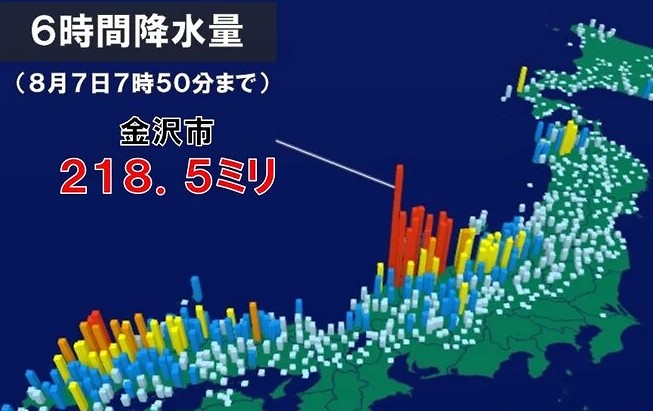 6時間降水量

(8月7日7時50分まで)

金沢市

218.5ミリ